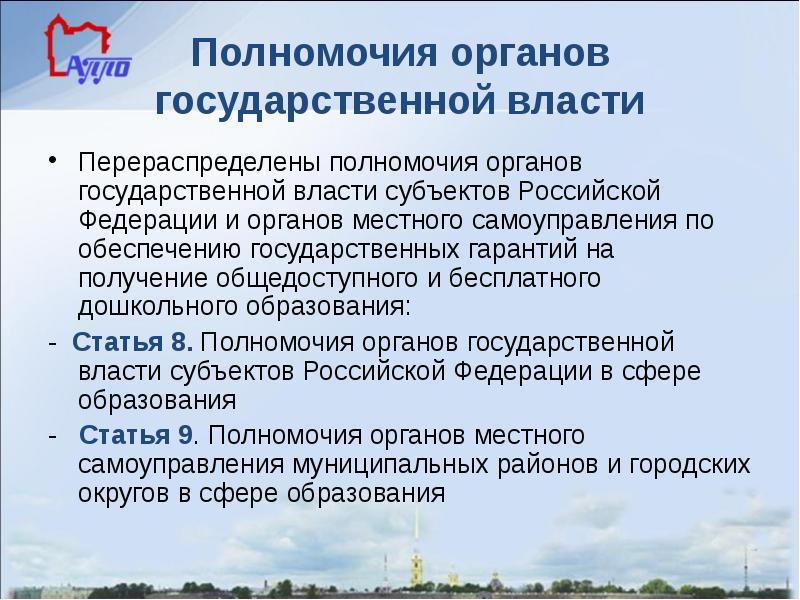 АППО

Полномочия органов государственной власти

• Перераспределены полномочия органов государственной власти субъектов Российской Федерации и органов местного самоуправления по обеспечению государственных гарантий на получение общедоступного и бесплатного дошкольного образования:

- Статья 8. Полномочия органов государственной власти субъектов Российской Федерации в сфере образования

- Статья 9. Полномочия органов местного самоуправления муниципальных районов и городских округов в сфере образования